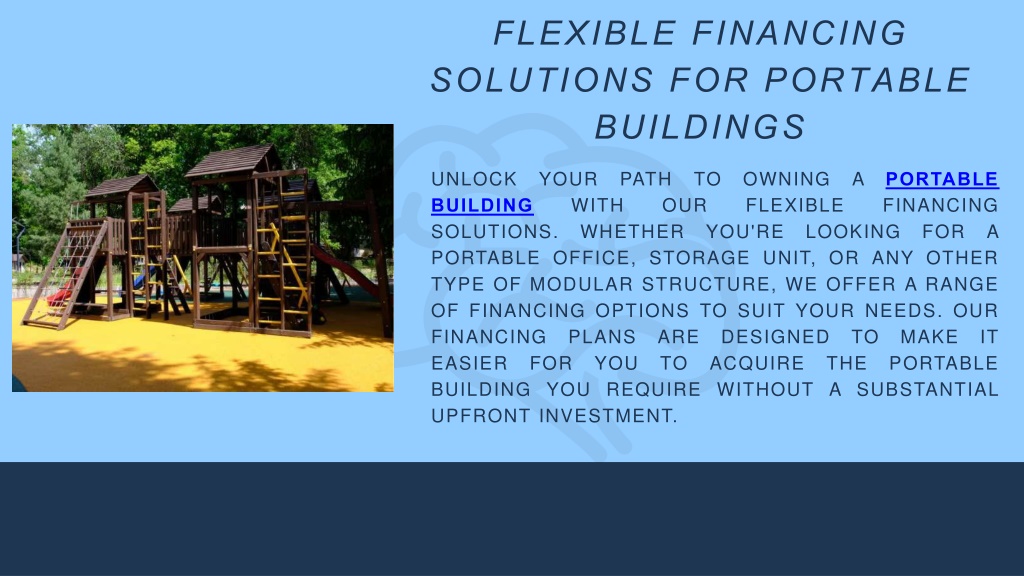 FLEXIBLE FINANCING SOLUTIONS FOR PORTABLE BUILDINGS

UNLOCK YOUR PATH TO OWNING A PORTABLE BUILDING WITH OUR FLEXIBLE FINANCING SOLUTIONS. WHETHER YOU'RE LOOKING FOR A PORTABLE OFFICE, STORAGE UNIT, OR ANY OTHER TYPE OF MODULAR STRUCTURE, WE OFFER A RANGE OF FINANCING OPTIONS TO SUIT YOUR NEEDS. OUR FINANCING PLANS ARE DESIGNED TO MAKE IT EASIER FOR YOU TO ACQUIRE THE PORTABLE BUILDING YOU REQUIRE WITHOUT A SUBSTANTIAL UPFRONT INVESTMENT.